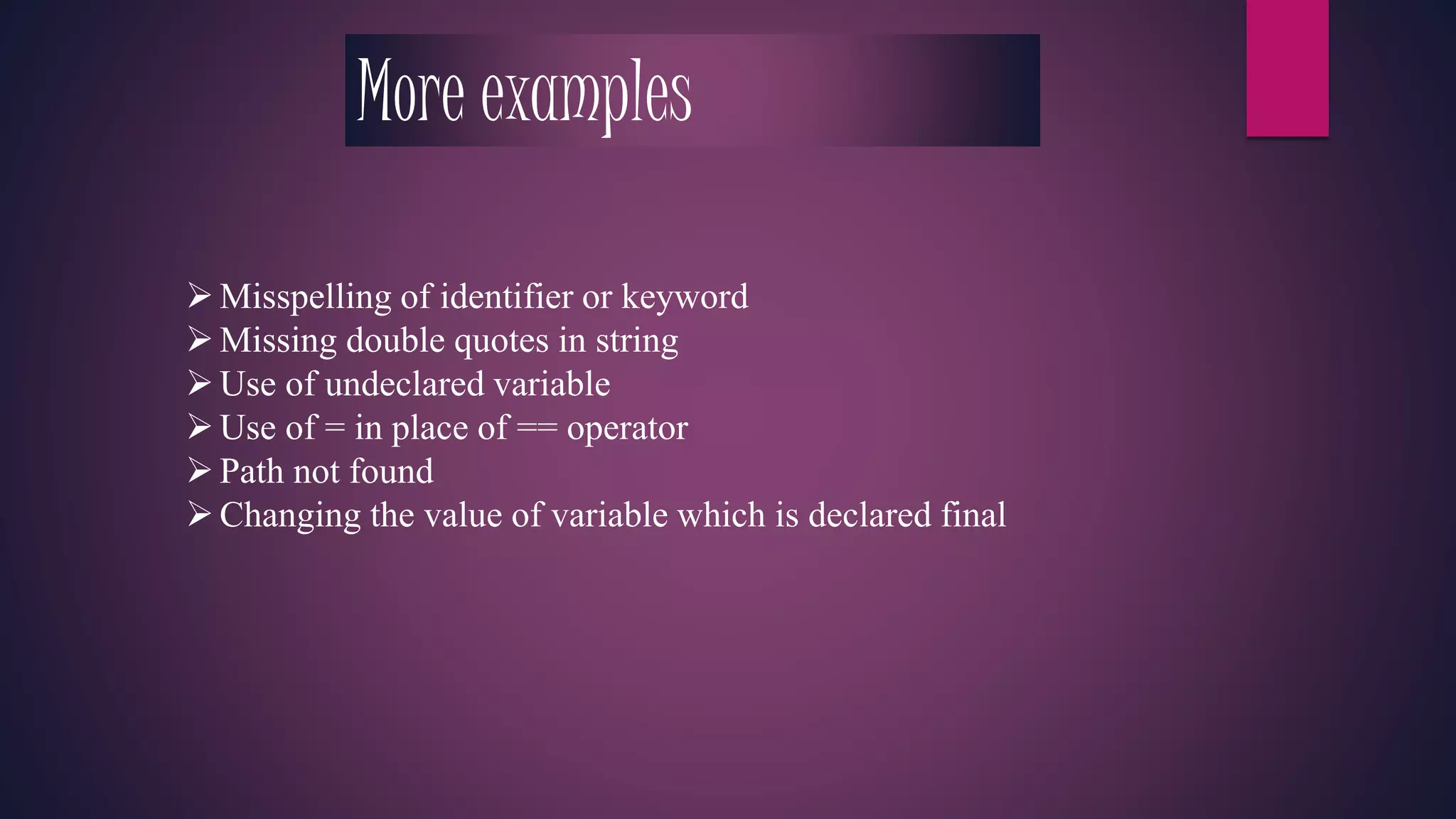 More examples

➢ Misspelling of identifier or keyword
➢ Missing double quotes in string
➢ Use of undeclared variable
➢ Use of = in place of == operator
➢ Path not found
➢ Changing the value of variable which is declared final